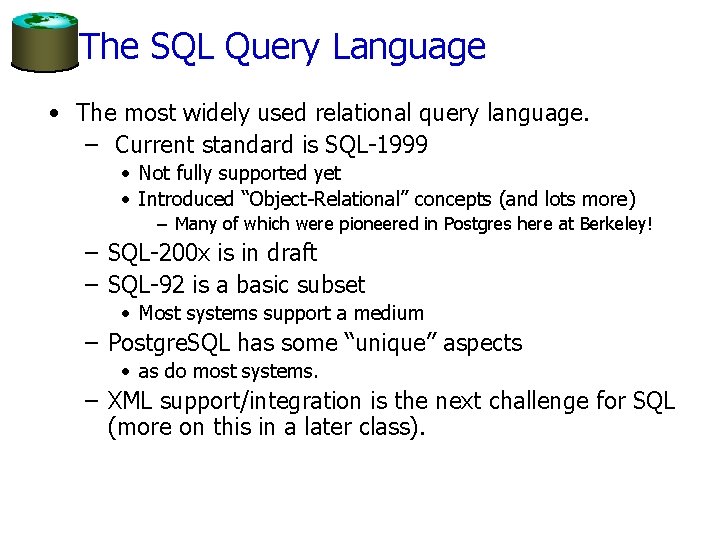 The SQL Query Language

• The most widely used relational query language.
  – Current standard is SQL-1999
    • Not fully supported yet
    • Introduced “Object-Relational” concepts (and lots more)
      – Many of which were pioneered in Postgres here at Berkeley!
  – SQL-200x is in draft
  – SQL-92 is a basic subset
    • Most systems support a medium
  – PostgreSQL has some “unique” aspects
    • as do most systems.
  – XML support/integration is the next challenge for SQL (more on this in a later class).